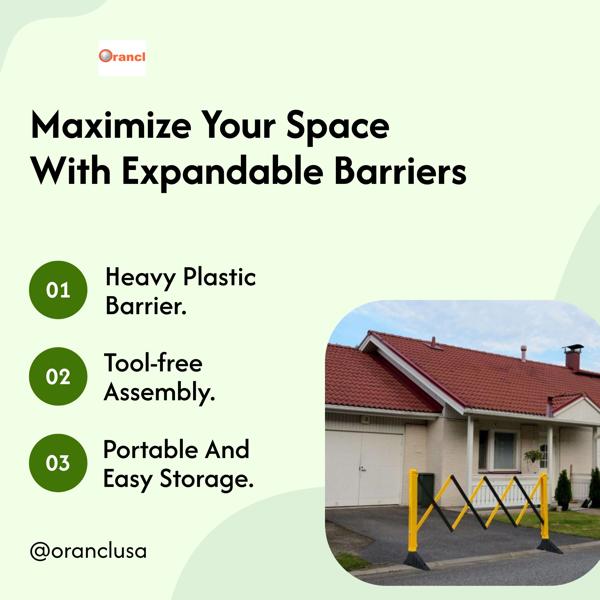 Orancl

Maximize Your Space With Expandable Barriers

01 Heavy Plastic Barrier.

02 Tool-free Assembly.

03 Portable And Easy Storage.

@oranclusa